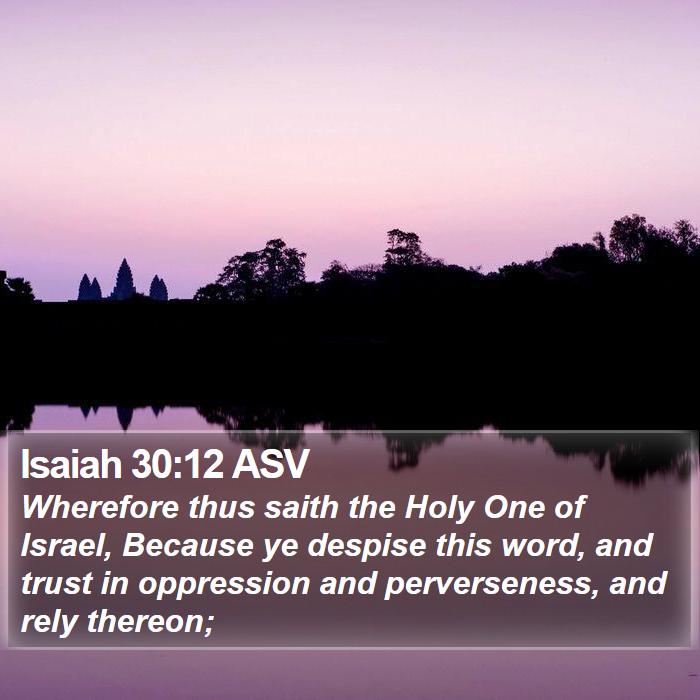 Isaiah 30:12 ASV
Wherefore thus saith the Holy One of Israel, Because ye despise this word, and trust in oppression and perverseness, and rely thereon;